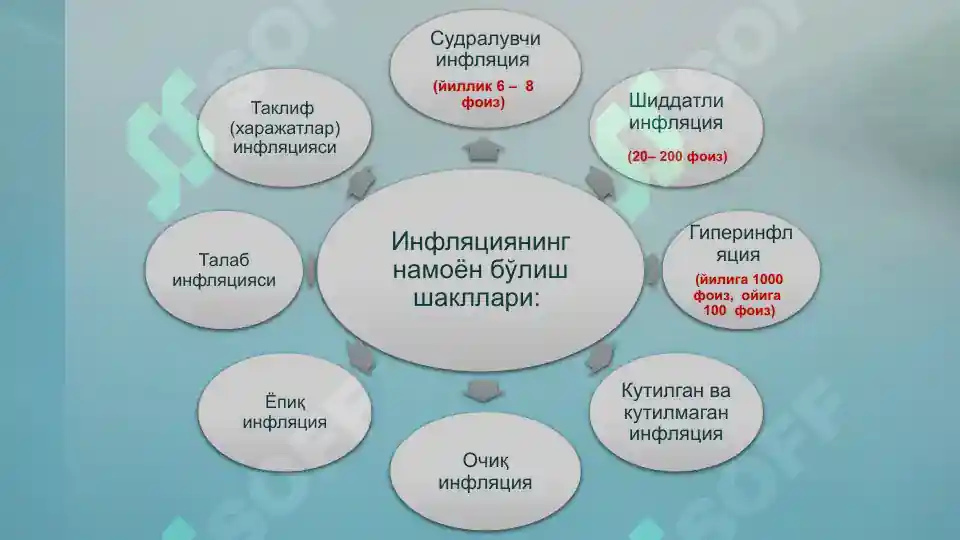 Инфляциянинг намоён бўлиш шакллари:

Судралувчи инфляция
(йиллик 6 – 8 фоиз)

Шиддатли инфляция
(20– 200 фоиз)

Гиперинфляция
(йилига 1000 фоиз, ойига 100 фоиз)

Кутилган ва кутилмаган инфляция

Очиқ инфляция

Ёпиқ инфляция

Талаб инфляцияси

Таклиф (харажатлар) инфляцияси

SOFF